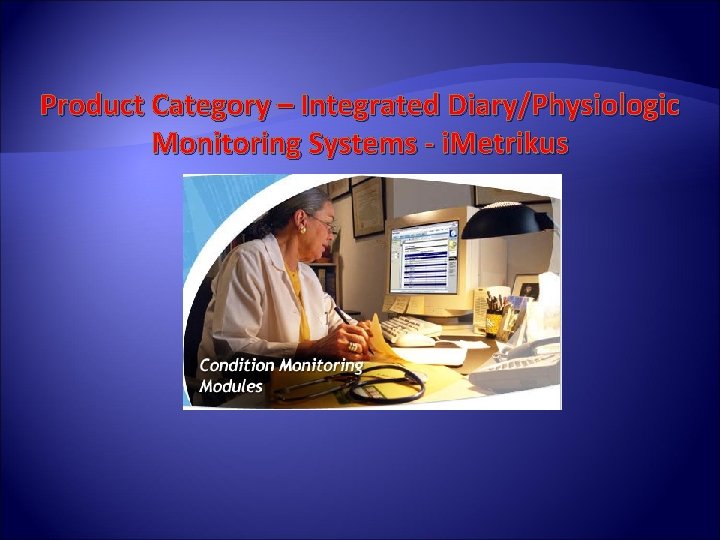 Product Category – Integrated Diary/Physiologic Monitoring Systems - iMetrikus

Condition Monitoring Modules